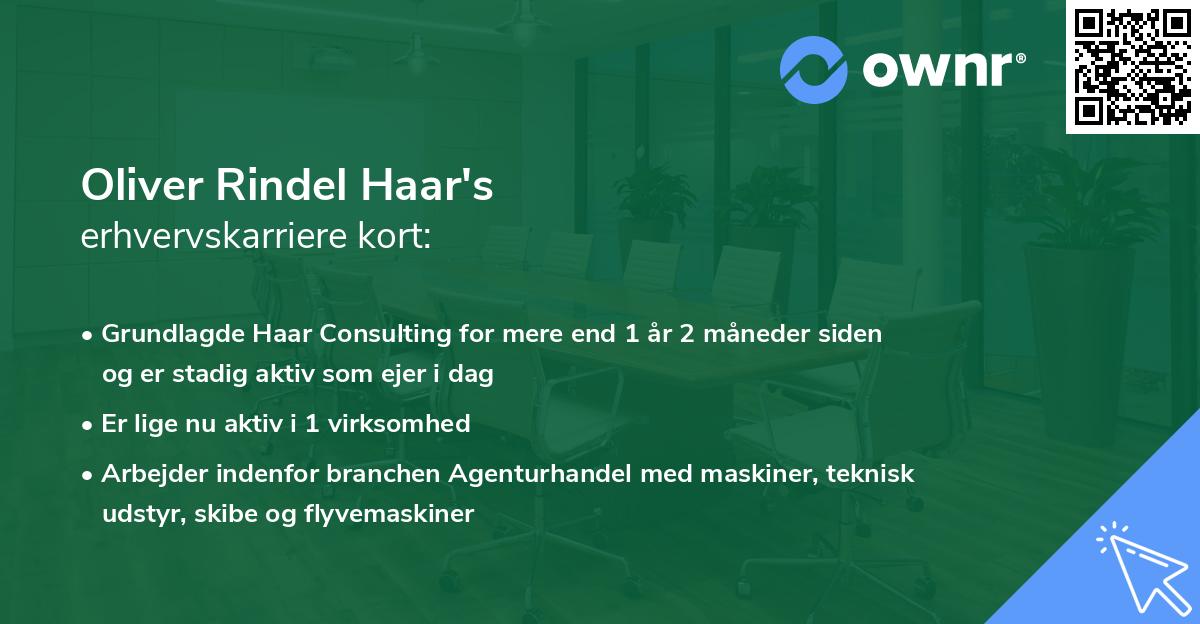 ownr®

Oliver Rindel Haar's
erhvervskarriere kort:

• Grundlagde Haar Consulting for mere end 1 år 2 måneder siden og er stadig aktiv som ejer i dag

• Er lige nu aktiv i 1 virksomhed

• Arbejder indenfor branchen Agenturhandel med maskiner, teknisk udstyr, skibe og flyvemaskiner